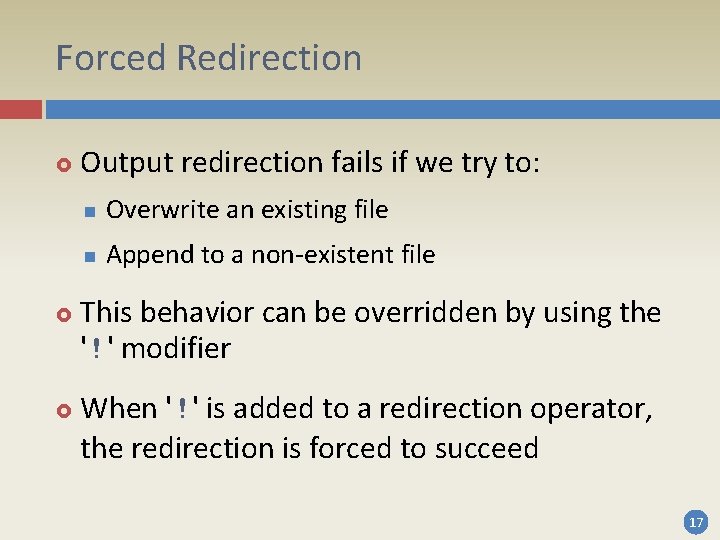 Forced Redirection

Output redirection fails if we try to:

Overwrite an existing file

Append to a non-existent file

This behavior can be overridden by using the '!' modifier

When '!' is added to a redirection operator, the redirection is forced to succeed

17